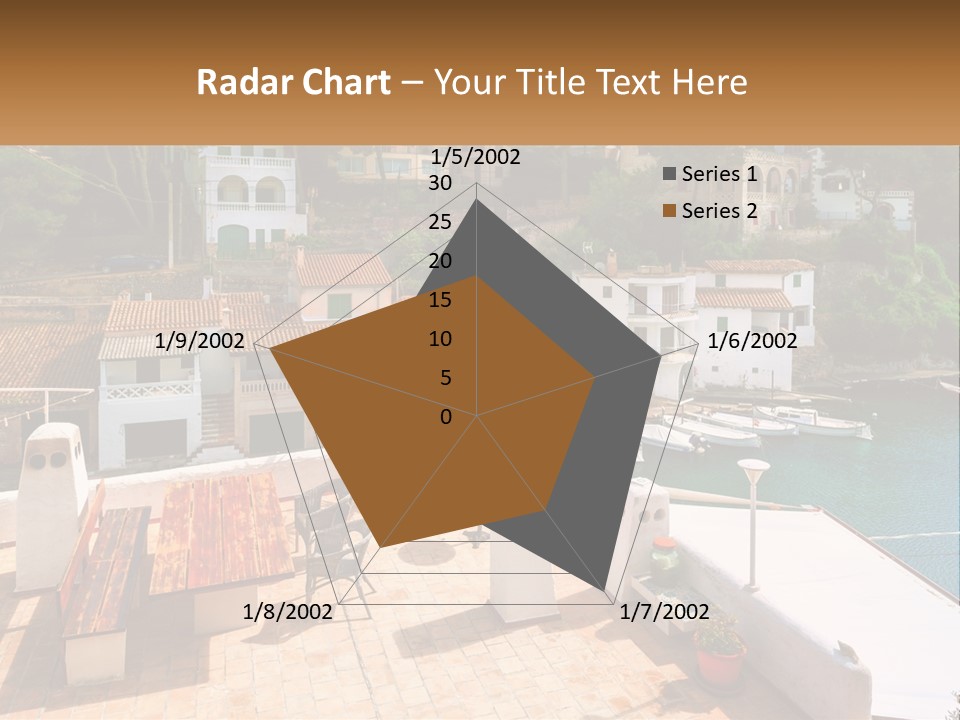 Radar Chart – Your Title Text Here

1/5/2002
30
25
20
15
10
5
0
1/6/2002
1/7/2002
1/8/2002
1/9/2002

Series 1
Series 2